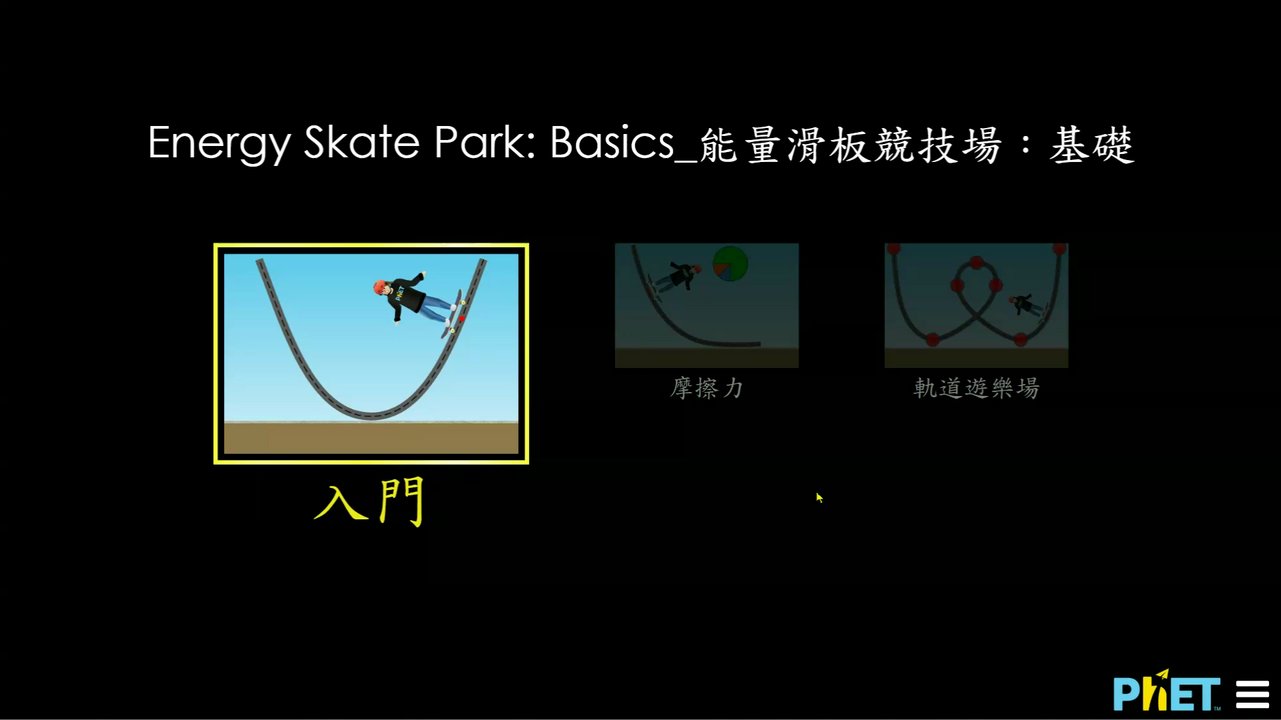 Energy Skate Park: Basics_能量滑板競技場：基礎

入門

摩擦力

軌道遊樂場

PhET